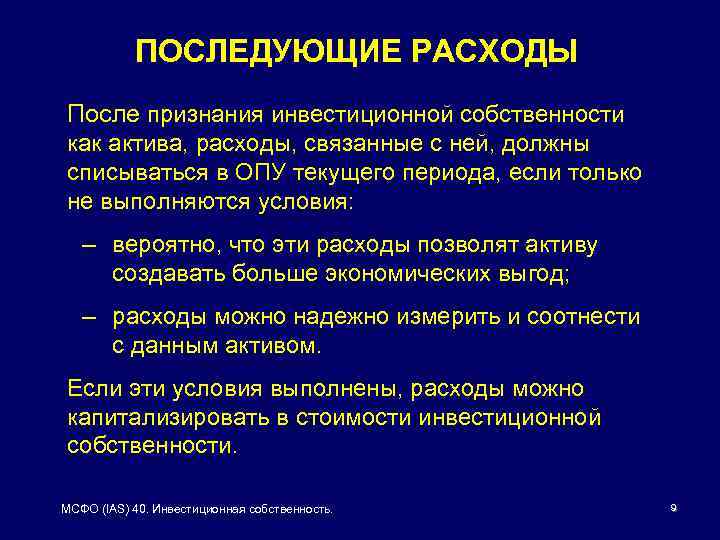 ПОСЛЕДУЮЩИЕ РАСХОДЫ

После признания инвестиционной собственности как актива, расходы, связанные с ней, должны списываться в ОПУ текущего периода, если только не выполняются условия:

– вероятно, что эти расходы позволят активу создавать больше экономических выгод;

– расходы можно надежно измерить и соотнести с данным активом.

Если эти условия выполнены, расходы можно капитализировать в стоимости инвестиционной собственности.

МСФО (IAS) 40. Инвестиционная собственность.

9